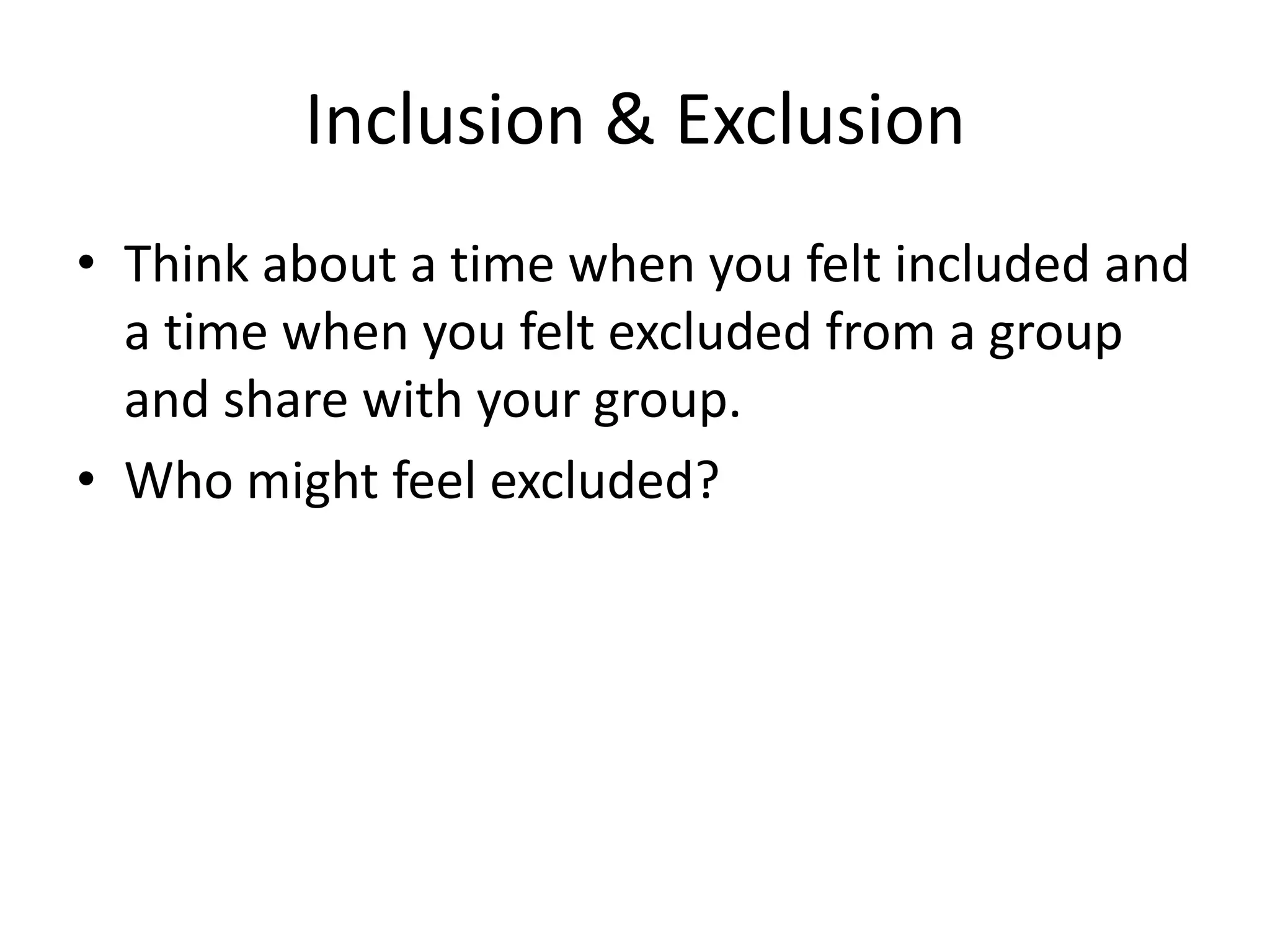 Inclusion & Exclusion

• Think about a time when you felt included and a time when you felt excluded from a group and share with your group.
• Who might feel excluded?